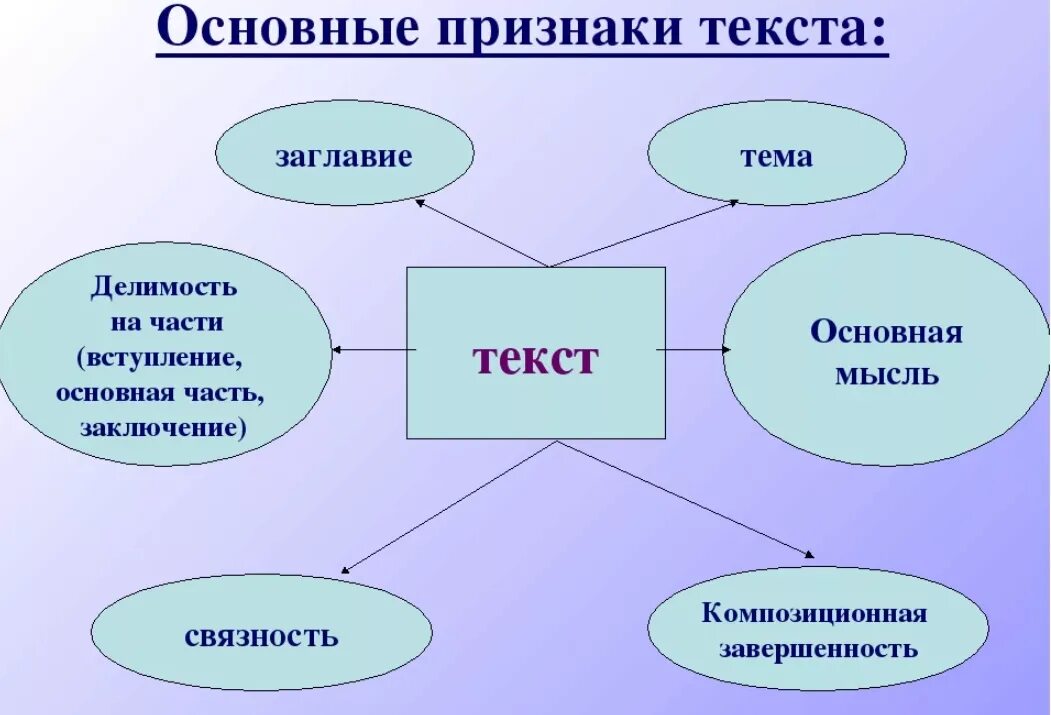 Основные признаки текста:

заглавие

тема

Делимость на части (вступление, основная часть, заключение)

текст

Основная мысль

связность

Композиционная завершенность